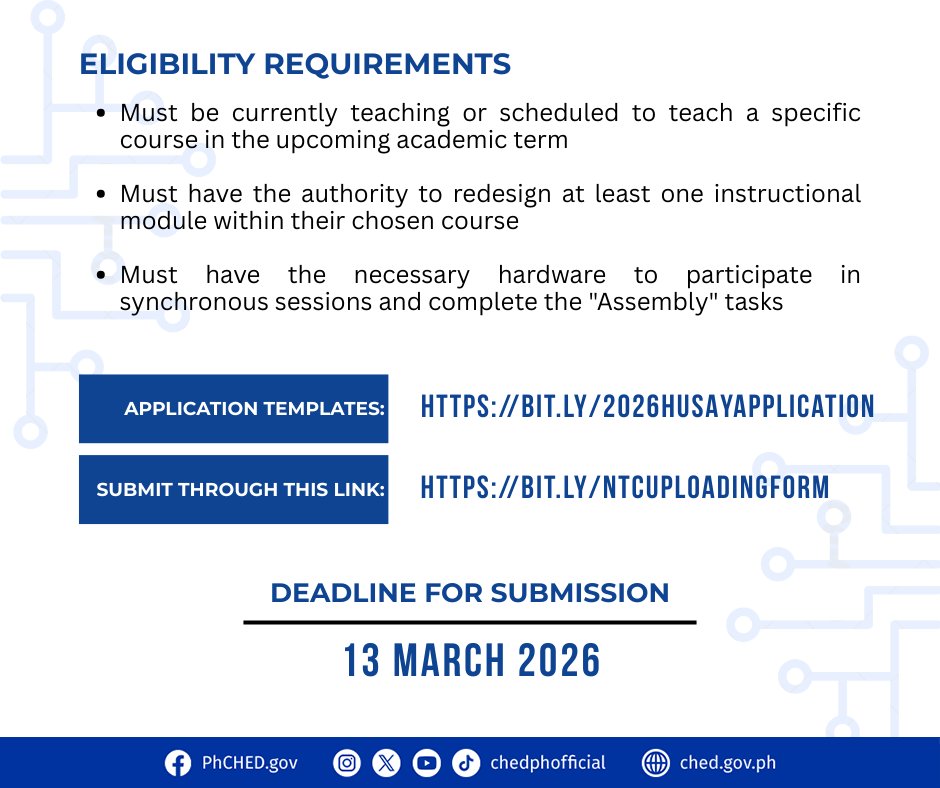 ELIGIBILITY REQUIREMENTS

• Must be currently teaching or scheduled to teach a specific course in the upcoming academic term

• Must have the authority to redesign at least one instructional module within their chosen course

• Must have the necessary hardware to participate in synchronous sessions and complete the "Assembly" tasks

APPLICATION TEMPLATES: HTTPS://BIT.LY/2026HUSAYAPPLICATION

SUBMIT THROUGH THIS LINK: HTTPS://BIT.LY/NTCUPLOADINGFORM

DEADLINE FOR SUBMISSION

13 MARCH 2026

PhCHED.gov chedphofficial ched.gov.ph